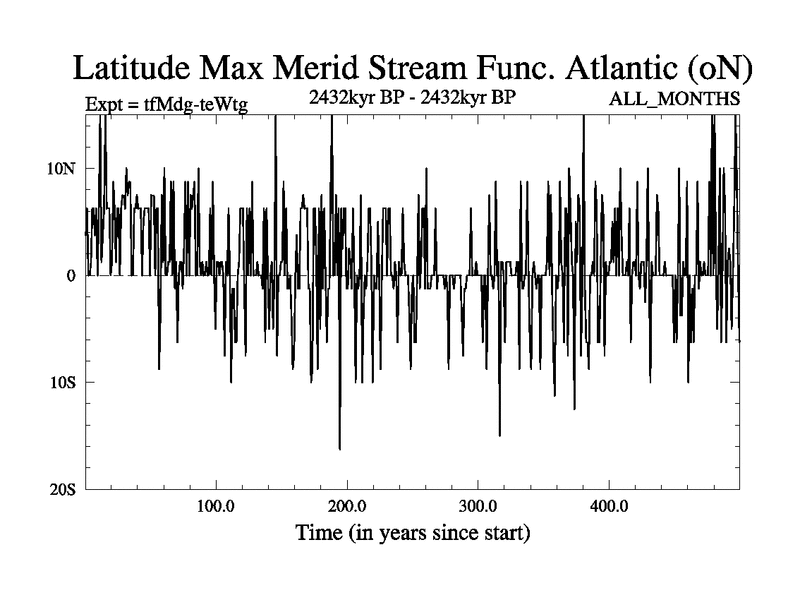 Latitude Max Merid Stream Func. Atlantic (oN)

Expt = tfMdg-teWtg

2432kyr BP - 2432kyr BP

ALL_MONTHS

10N

0

10S

20S

100.0

200.0

300.0

400.0

Time (in years since start)